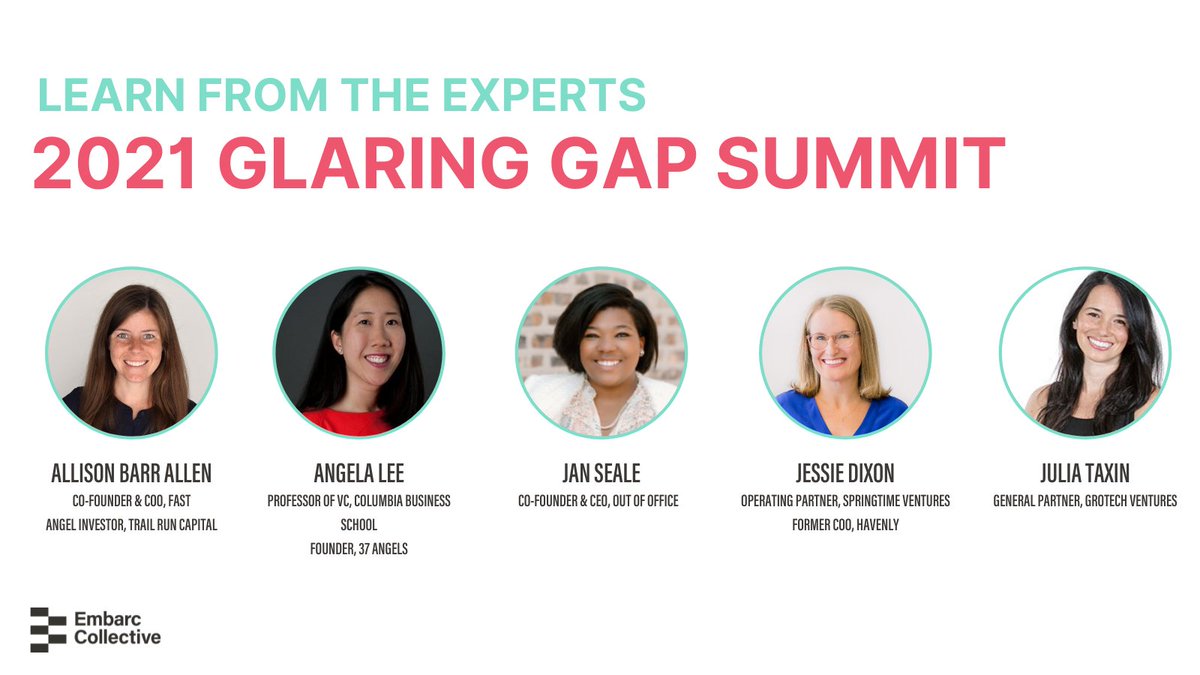 LEARN FROM THE EXPERTS
2021 GLARING GAP SUMMIT

ALLISON BARR ALLEN
CO-FOUNDER & COO, FAST
ANGEL INVESTOR, TRAIL RUN CAPITAL

ANGELA LEE
PROFESSOR OF VC, COLUMBIA BUSINESS SCHOOL
FOUNDER, 37 ANGELS

JAN SEALE
CO-FOUNDER & CEO, OUT OF OFFICE

JESSIE DIXON
OPERATING PARTNER, SPRINGTIME VENTURES
FORMER COO, HAVENLY

JULIA TAXIN
GENERAL PARTNER, GROTECH VENTURES

Embarc Collective